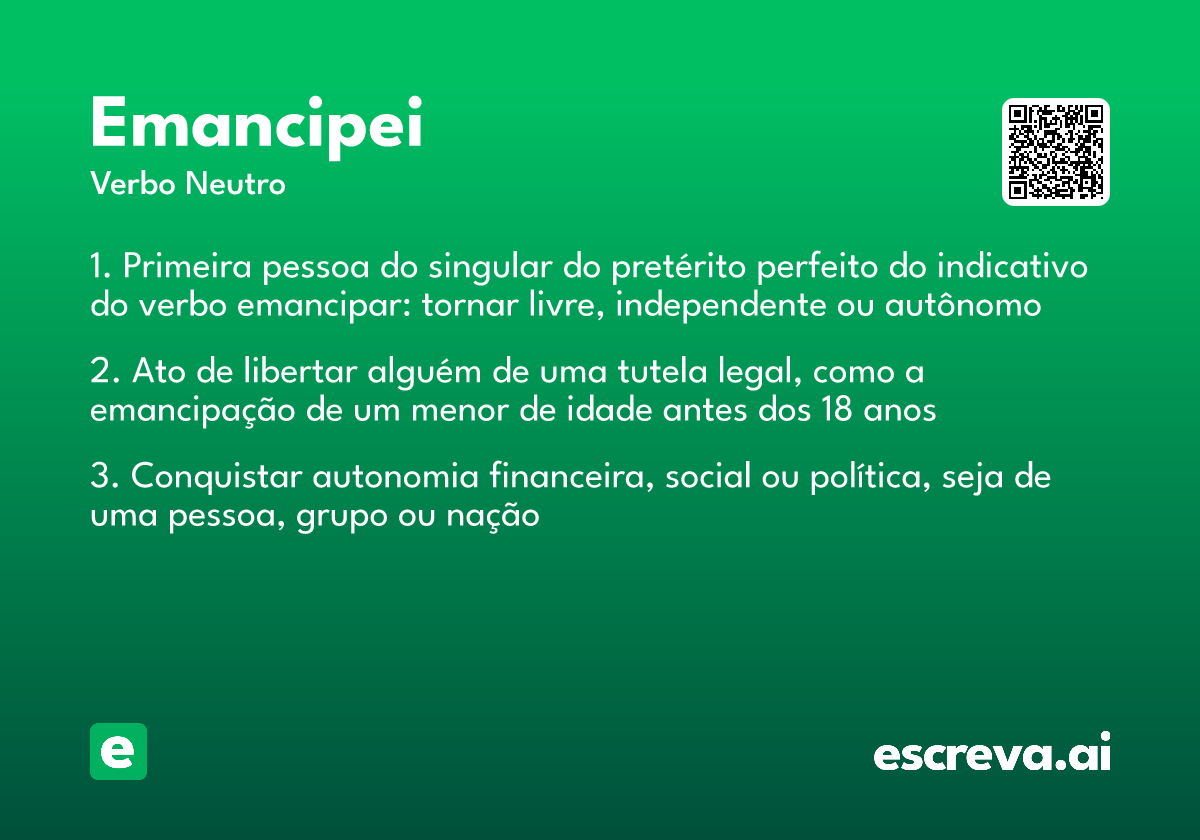 Emancipei
Verbo Neutro

1. Primeira pessoa do singular do pretérito perfeito do indicativo do verbo emancipar: tornar livre, independente ou autônomo

2. Ato de libertar alguém de uma tutela legal, como a emancipação de um menor de idade antes dos 18 anos

3. Conquistar autonomia financeira, social ou política, seja de uma pessoa, grupo ou nação

e

escreva.ai